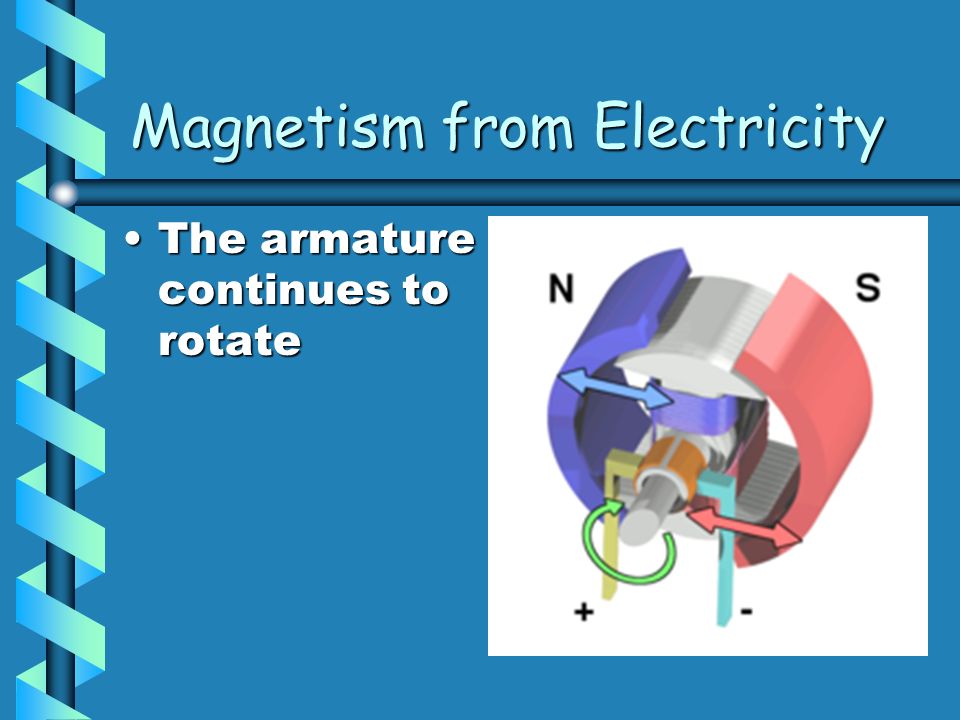 Magnetism from Electricity

• The armature continues to rotate

N

S

+

-